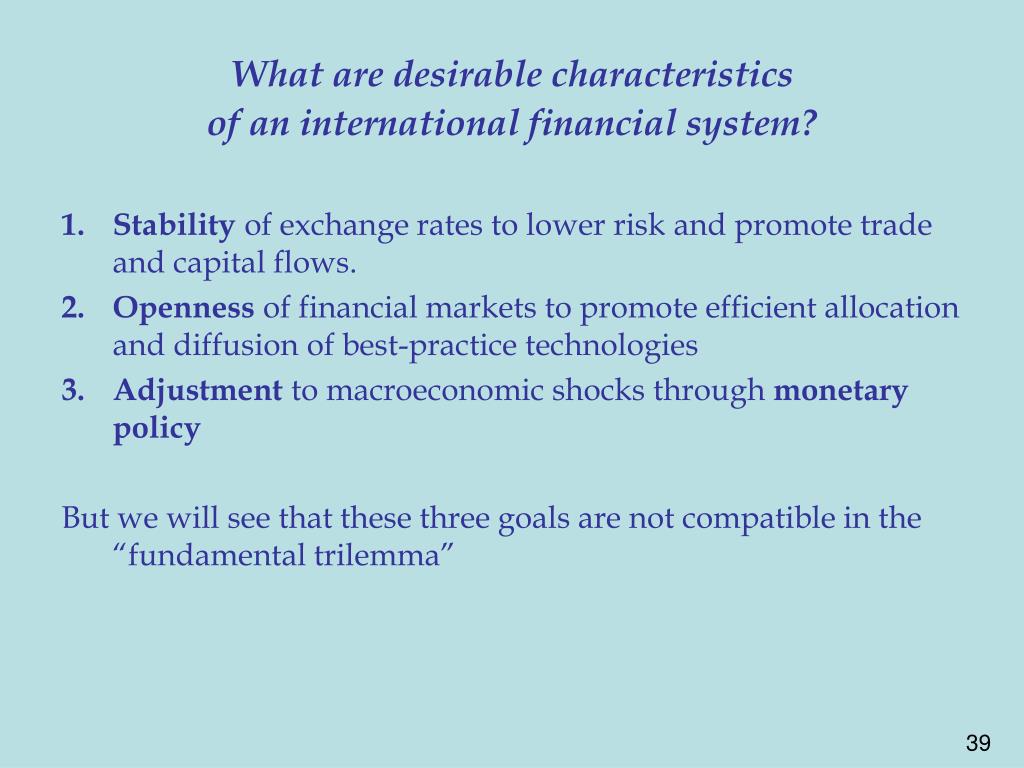 What are desirable characteristics of an international financial system?

1. Stability of exchange rates to lower risk and promote trade and capital flows.
2. Openness of financial markets to promote efficient allocation and diffusion of best-practice technologies
3. Adjustment to macroeconomic shocks through monetary policy

But we will see that these three goals are not compatible in the “fundamental trilemma”

39